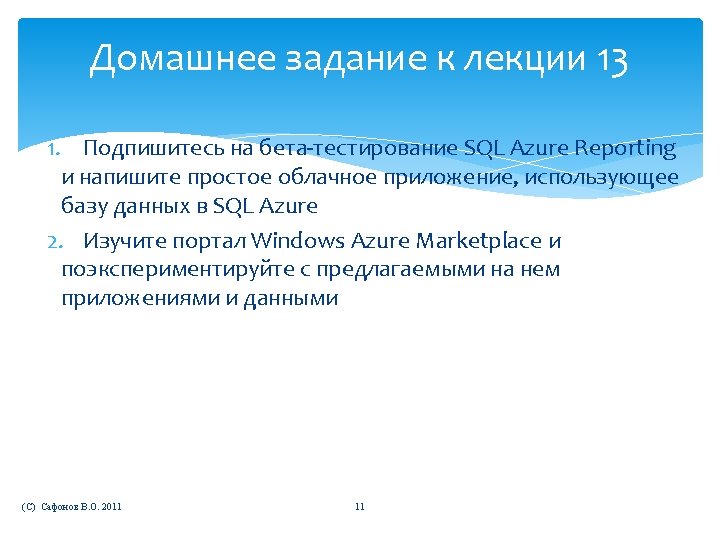 Домашнее задание к лекции 13

1. Подпишитесь на бета-тестирование SQL Azure Reporting и напишите простое облачное приложение, использующее базу данных в SQL Azure

2. Изучите портал Windows Azure Marketplace и поэкспериментируйте с предлагаемыми на нем приложениями и данными

(C) Сафонов В.О. 2011

11